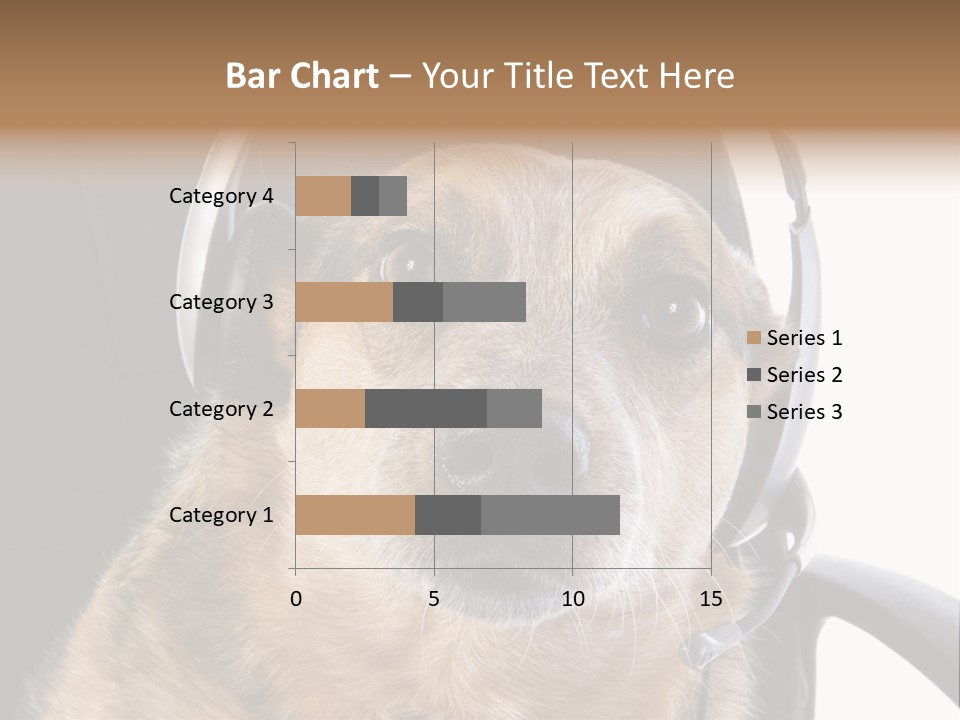 Bar Chart – Your Title Text Here

Category 4
Category 3
Category 2
Category 1

0
5
10
15

Series 1
Series 2
Series 3